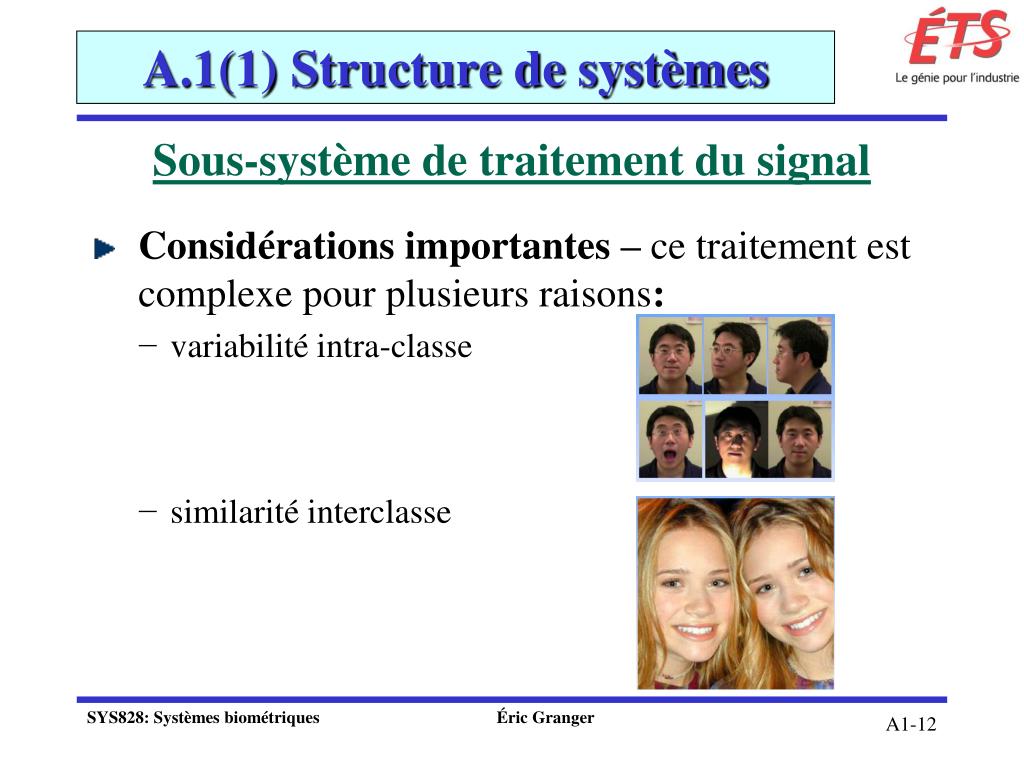 A.1(1) Structure de systèmes

ÉTS
Le génie pour l'industrie

Sous-système de traitement du signal

Considérations importantes – ce traitement est complexe pour plusieurs raisons:

− variabilité intra-classe

− similarité interclasse

SYS828: Systèmes biométriques

Éric Granger

A1-12